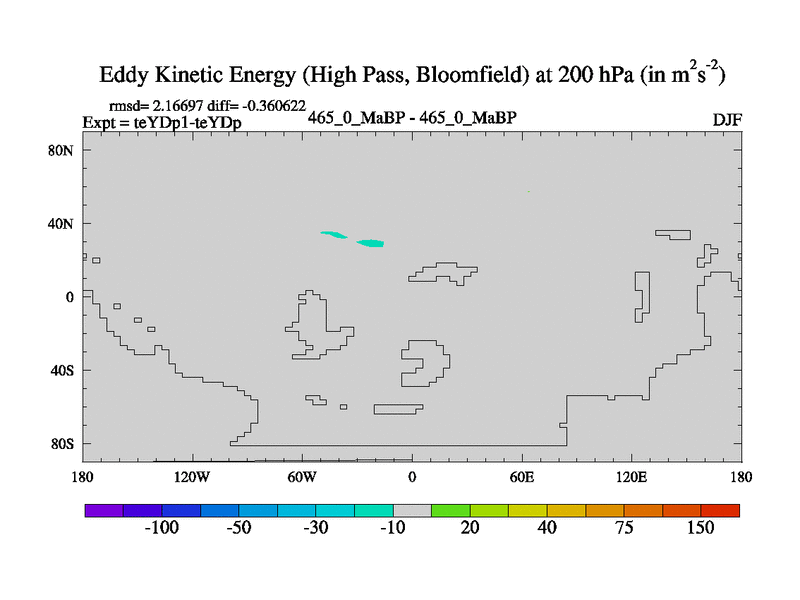 Eddy Kinetic Energy (High Pass, Bloomfield) at 200 hPa (in $m^2s^{-2}$)

rmsd= 2.16697 diff= -0.360622
Expt = teYDp1-teYDp

465_0_MaBP - 465_0_MaBP

DJF

80N
40N
0
40S
80S

180
120W
60W
0
60E
120E
180

-100
-50
-30
-10
20
40
75
150